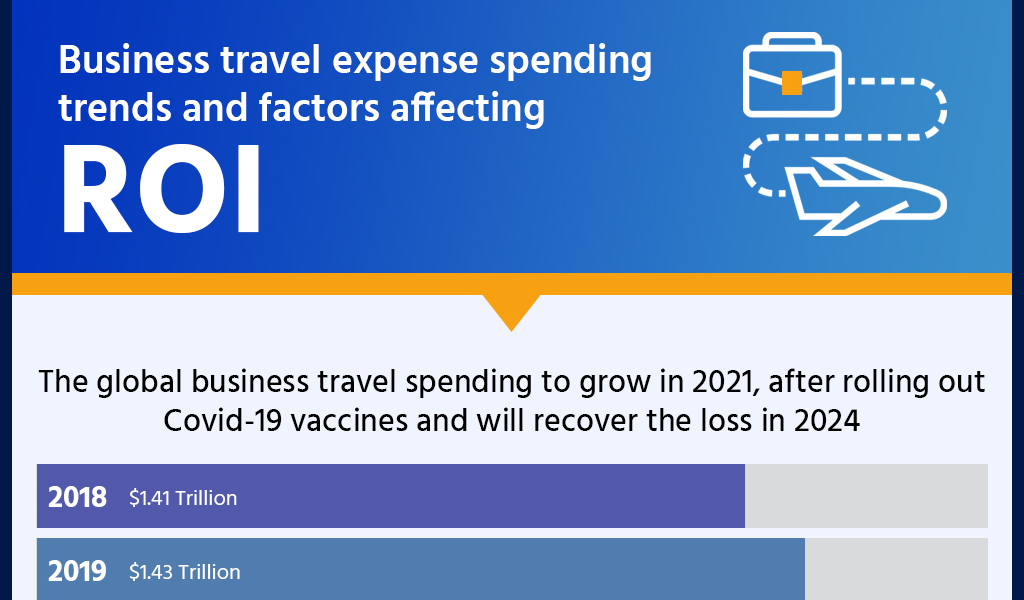 Business travel expense spending trends and factors affecting
ROI

The global business travel spending to grow in 2021, after rolling out Covid-19 vaccines and will recover the loss in 2024

2018 $1.41 Trillion

2019 $1.43 Trillion